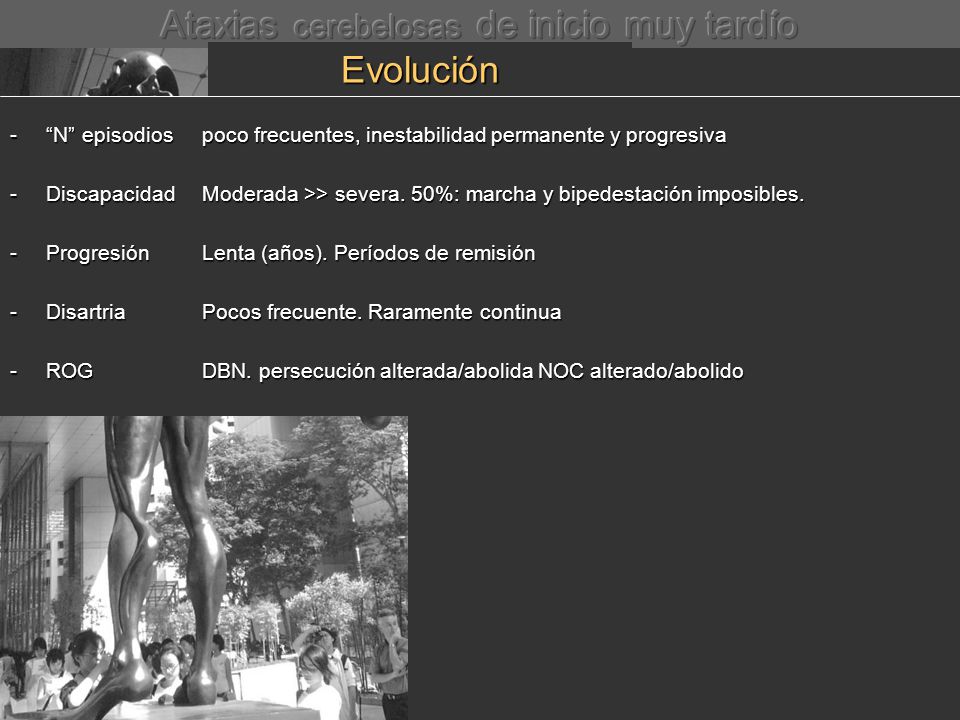 Ataxias cerebelosas de inicio muy tardío

Evolución

- “N” episodios poco frecuentes, inestabilidad permanente y progresiva

- Discapacidad Moderada >> severa. 50%: marcha y bipedestación imposibles.

- Progresión Lenta (años). Períodos de remisión

- Disartria Pocos frecuente. Raramente continua

- ROG DBN. persecución alterada/abolida NOC alterado/abolido